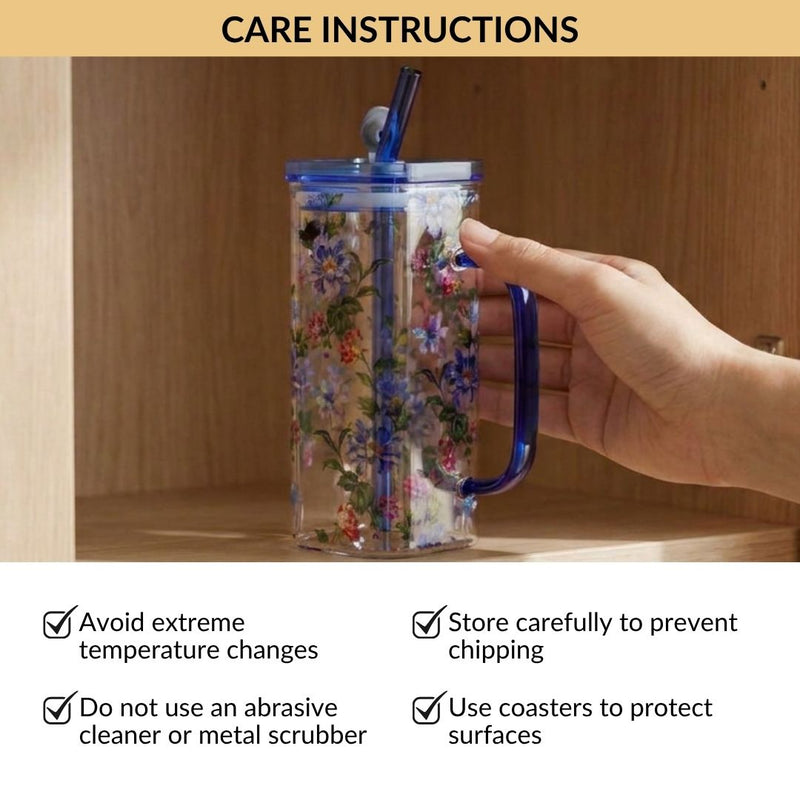 CARE INSTRUCTIONS

☑ Avoid extreme temperature changes

☑ Do not use an abrasive cleaner or metal scrubber

☑ Store carefully to prevent chipping

☑ Use coasters to protect surfaces